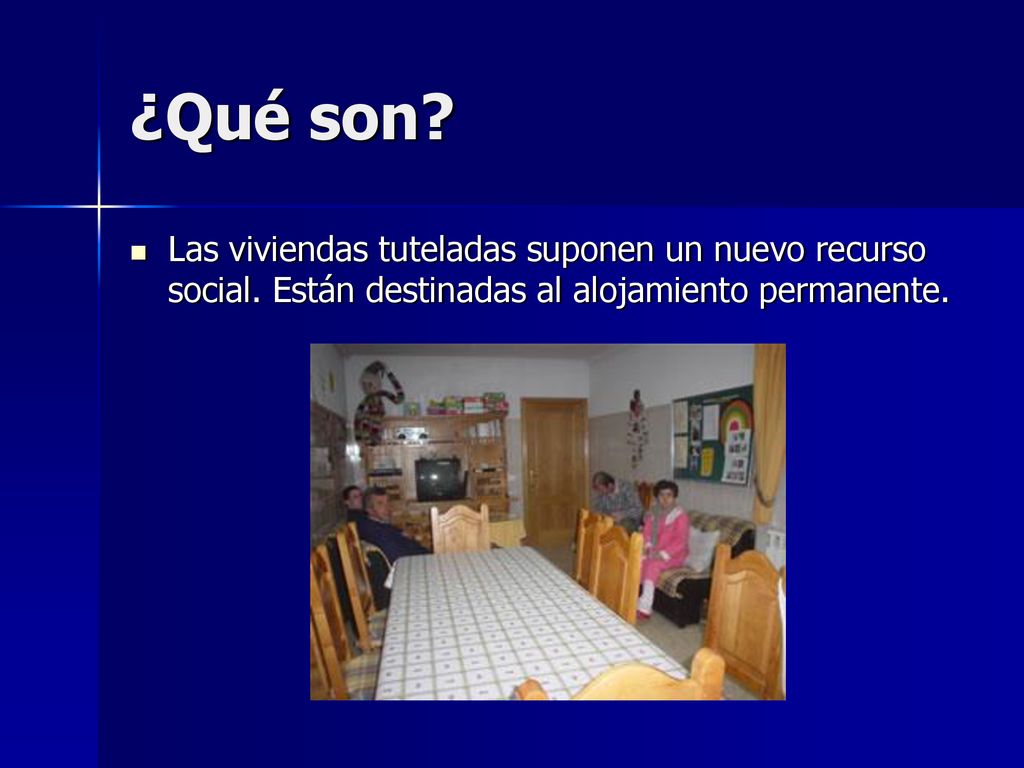 ¿Qué son?

Las viviendas tuteladas suponen un nuevo recurso social. Están destinadas al alojamiento permanente.